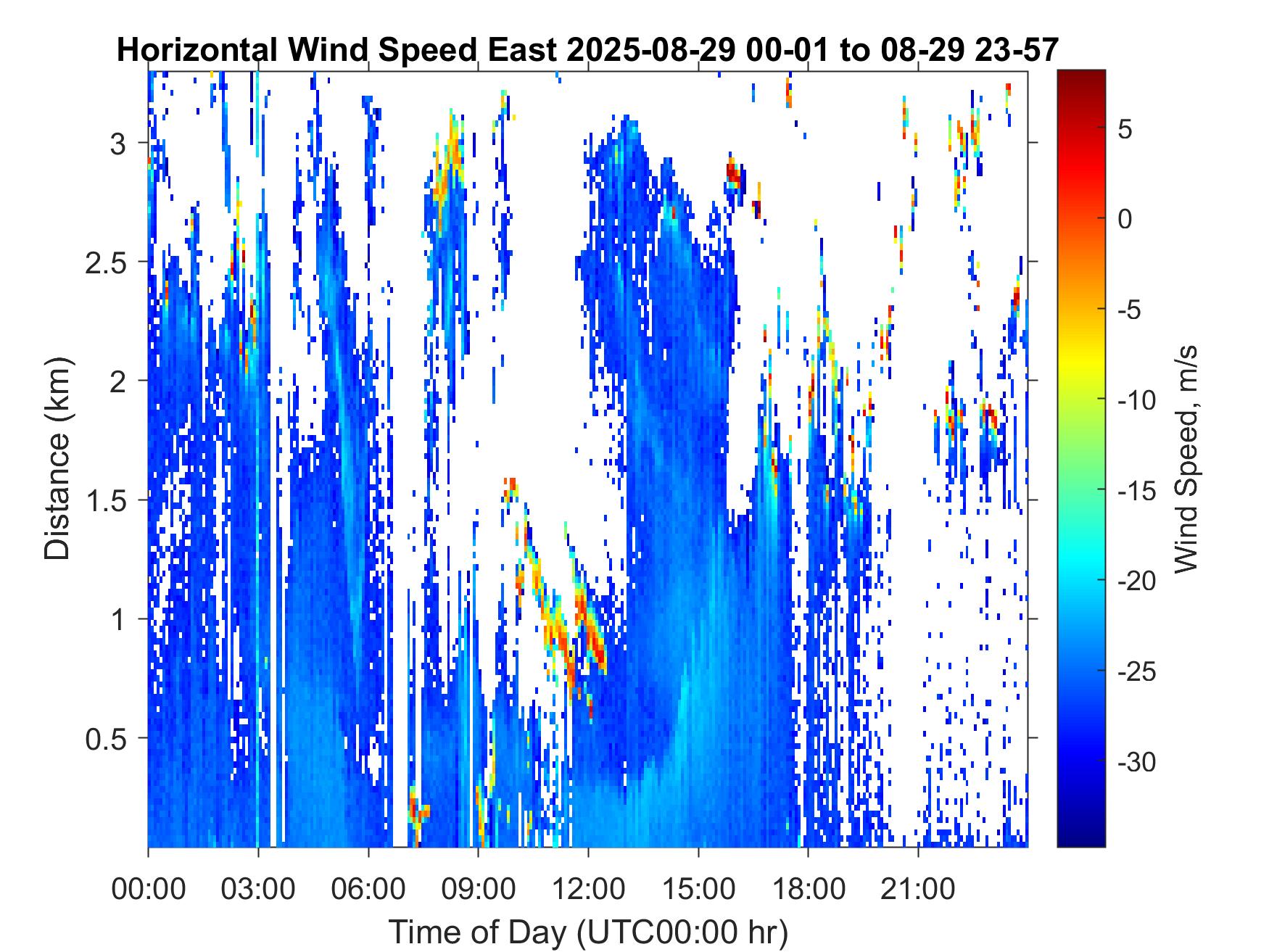 Horizontal Wind Speed East 2025-08-29 00-01 to 08-29 23-57

Distance (km)

3
2.5
2
1.5
1
0.5

00:00 03:00 06:00 09:00 12:00 15:00 18:00 21:00

Time of Day (UTC00:00 hr)

5
0
-5
-10
-15
-20
-25
-30

Wind Speed, m/s